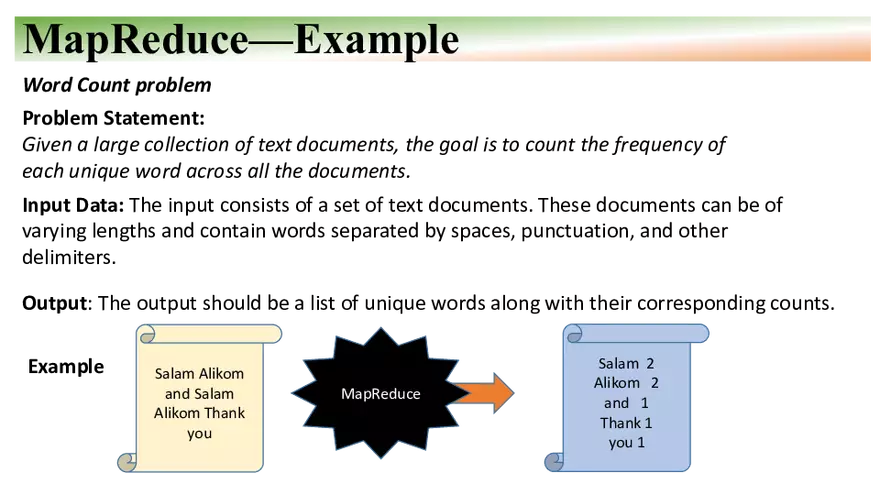 MapReduce—Example

Word Count problem

Problem Statement:
Given a large collection of text documents, the goal is to count the frequency of each unique word across all the documents.

Input Data: The input consists of a set of text documents. These documents can be of varying lengths and contain words separated by spaces, punctuation, and other delimiters.

Output: The output should be a list of unique words along with their corresponding counts.

Example

Salam Alikom and Salam Alikom Thank you

MapReduce

Salam 2
Alikom 2
and 1
Thank 1
you 1